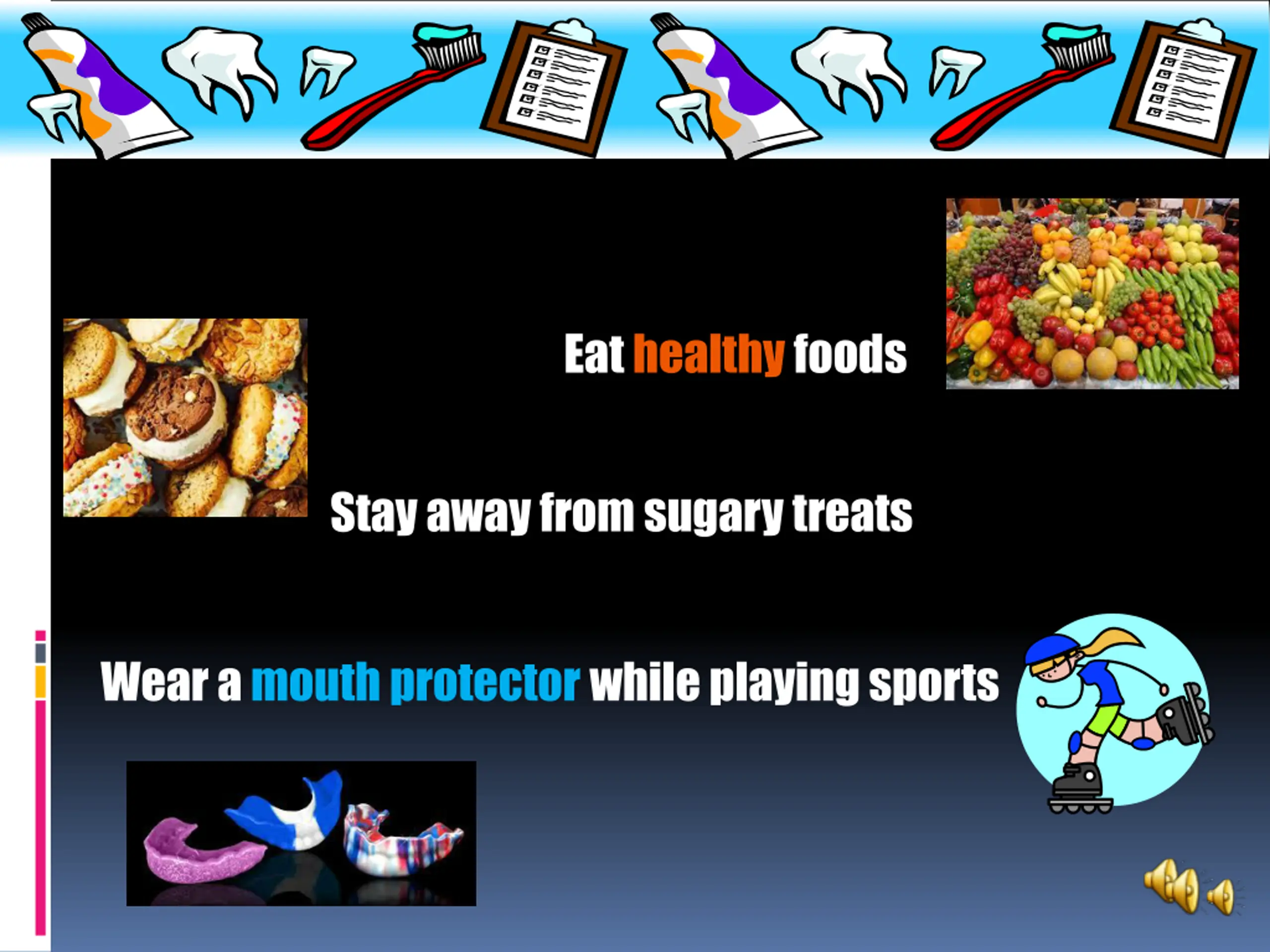 Eat healthy foods

Stay away from sugary treats

Wear a mouth protector while playing sports